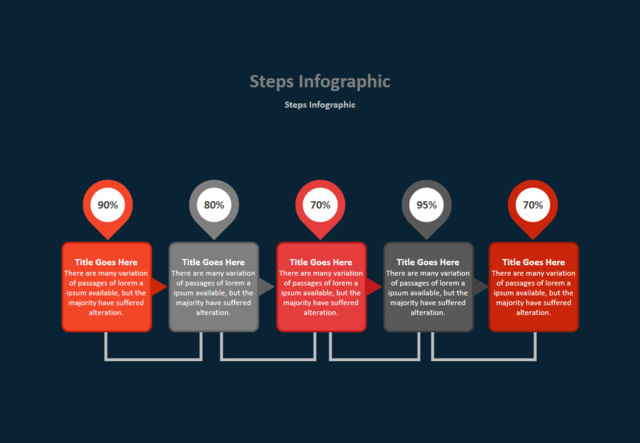 Steps Infographic

Steps Infographic

90%

Title Goes Here
There are many variation of passages of lorem a ipsum available, but the majority have suffered alteration.

80%

Title Goes Here
There are many variation of passages of lorem a ipsum available, but the majority have suffered alteration.

70%

Title Goes Here
There are many variation of passages of lorem a ipsum available, but the majority have suffered alteration.

95%

Title Goes Here
There are many variation of passages of lorem a ipsum available, but the majority have suffered alteration.

70%

Title Goes Here
There are many variation of passages of lorem a ipsum available, but the majority have suffered alteration.